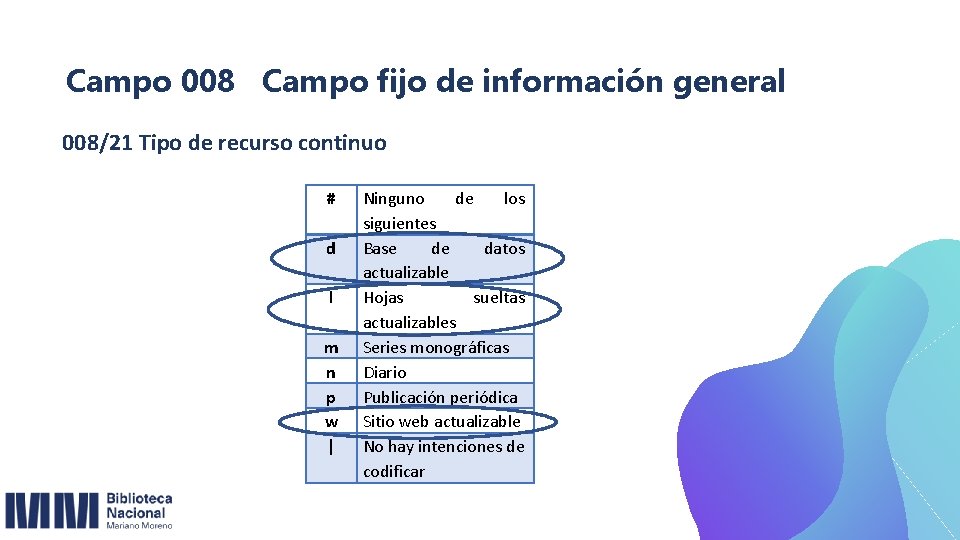 Campo 008 Campo fijo de información general

008/21 Tipo de recurso continuo

| # | Ninguno de los siguientes |
|---|---|
| d | Base de datos actualizable |
| l | Hojas sueltas actualizables |
| m | Series monográficas |
| n | Diario |
| p | Publicación periódica |
| w | Sitio web actualizable |
| \| | No hay intenciones de codificar |

Biblioteca Nacional Mariano Moreno